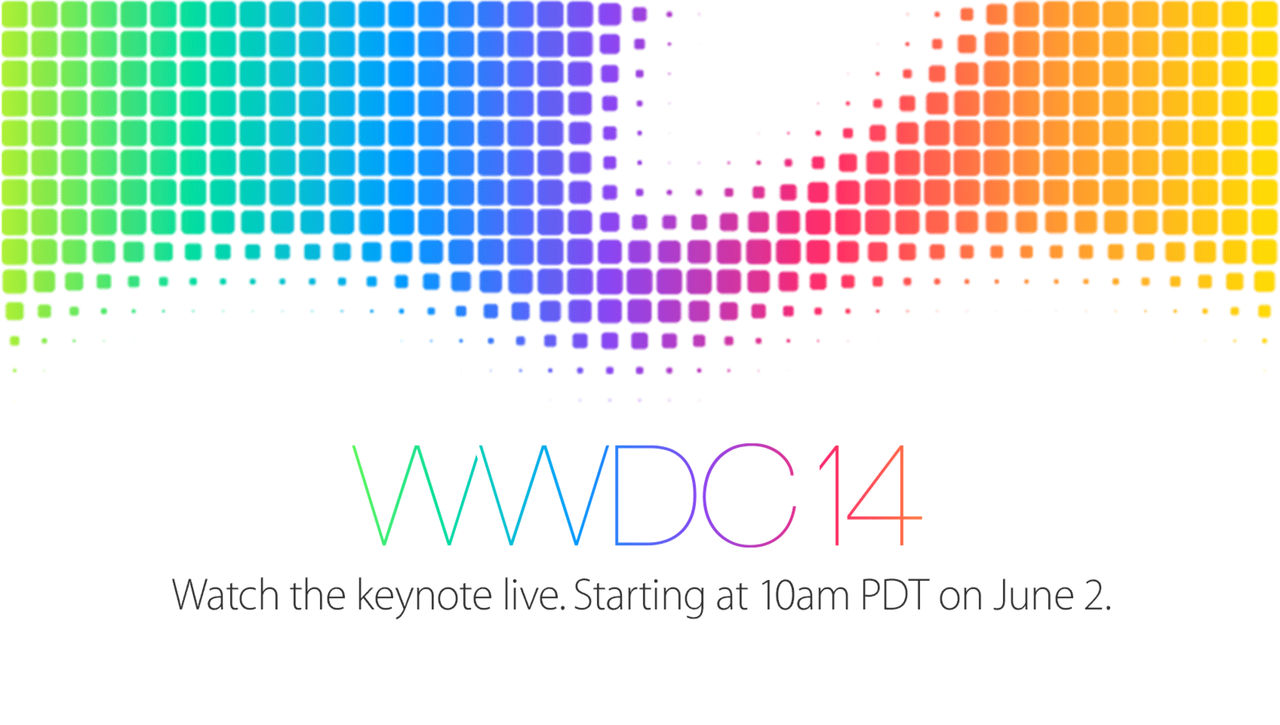 WWDC14

Watch the keynote live. Starting at 10am PDT on June 2.